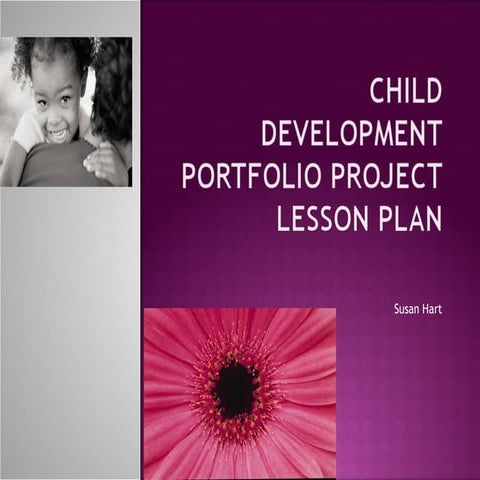 CHILD DEVELOPMENT PORTFOLIO PROJECT LESSON PLAN

Susan Hart